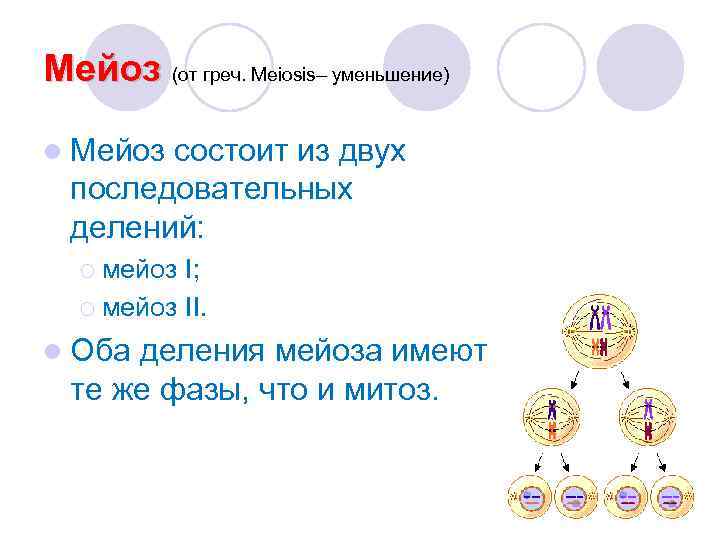 Мейоз (от греч. Meiosis– уменьшение)

Мейоз состоит из двух последовательных делений:

мейоз I;

мейоз II.

Оба деления мейоза имеют те же фазы, что и митоз.